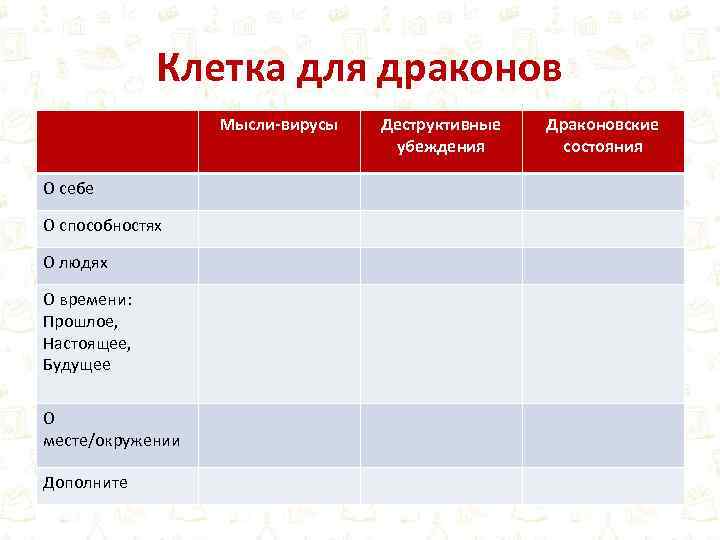 Клетка для драконов

| | Мысли-вирусы | Деструктивные убеждения | Драконовские состояния |
|---|---|---|---|
| О себе | | | |
| О способностях | | | |
| О людях | | | |
| О времени: Прошлое, Настоящее, Будущее | | | |
| О месте/окружении | | | |
| Дополните | | | |